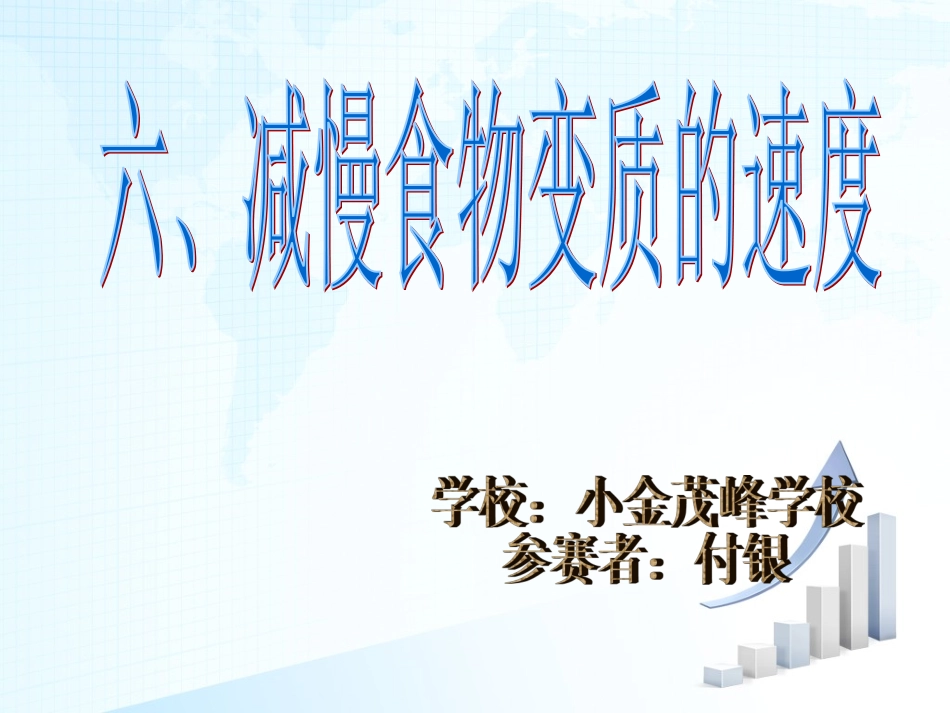 六、减慢食物变质的速度

学校：小金茂峰学校
参赛者：付银